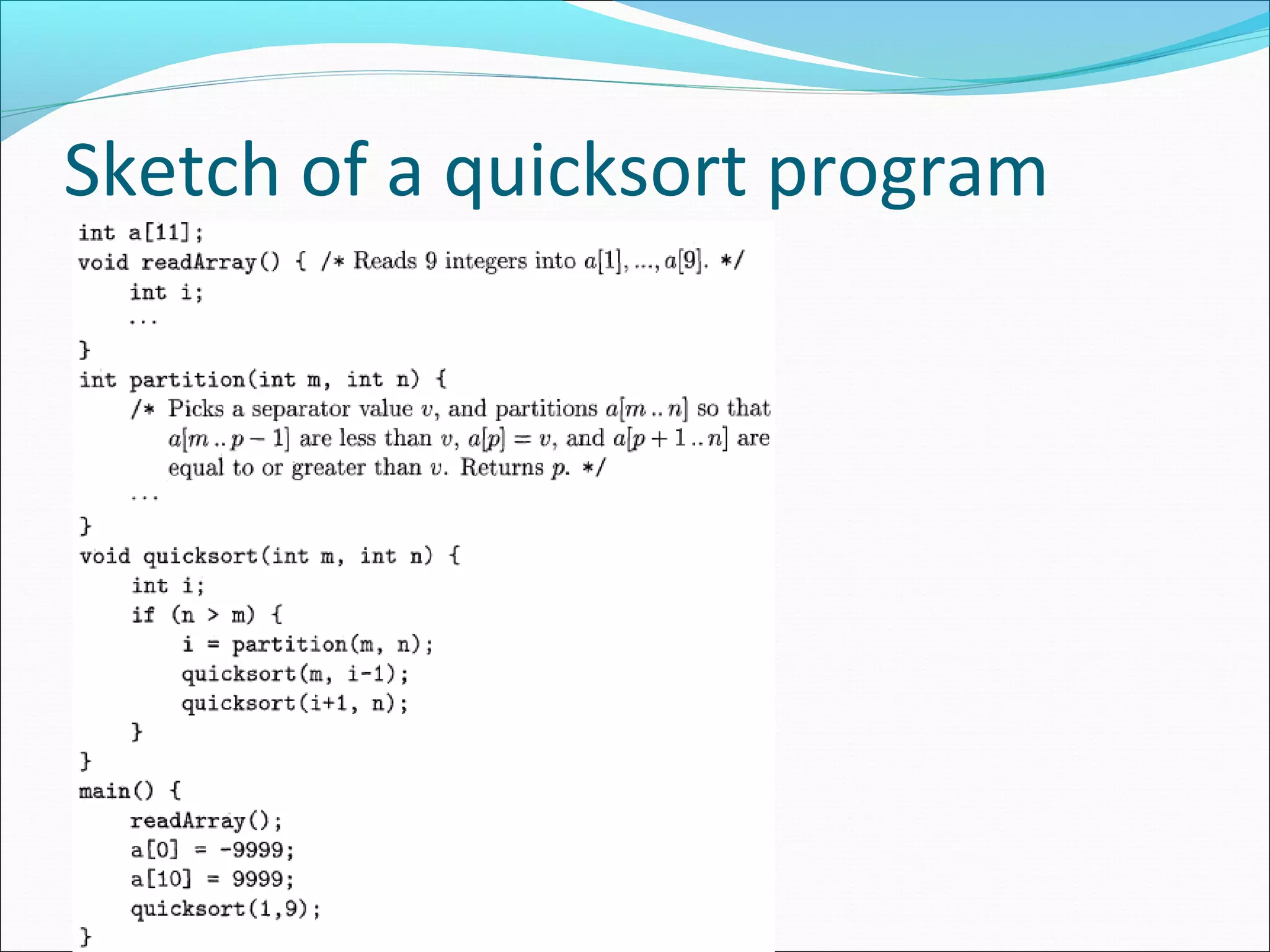 Sketch of a quicksort program

int a[11];
void readArray() { /* Reads 9 integers into $a[1], ..., a[9]$. */
    int i;
    ...
}
int partition(int m, int n) {
    /* Picks a separator value $v$, and partitions $a[m..n]$ so that
       $a[m..p-1]$ are less than $v$, $a[p] = v$, and $a[p+1..n]$ are
       equal to or greater than $v$. Returns $p$. */
    ...
}
void quicksort(int m, int n) {
    int i;
    if (n > m) {
        i = partition(m, n);
        quicksort(m, i-1);
        quicksort(i+1, n);
    }
}
main() {
    readArray();
    a[0] = -9999;
    a[10] = 9999;
    quicksort(1,9);
}